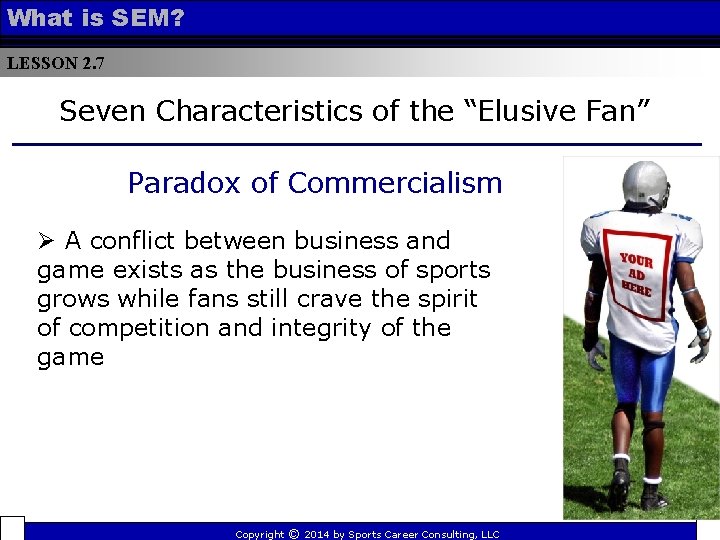 What is SEM?

LESSON 2.7

Seven Characteristics of the “Elusive Fan”

Paradox of Commercialism

➢ A conflict between business and game exists as the business of sports grows while fans still crave the spirit of competition and integrity of the game

YOUR AD HERE

Copyright © 2014 by Sports Career Consulting, LLC